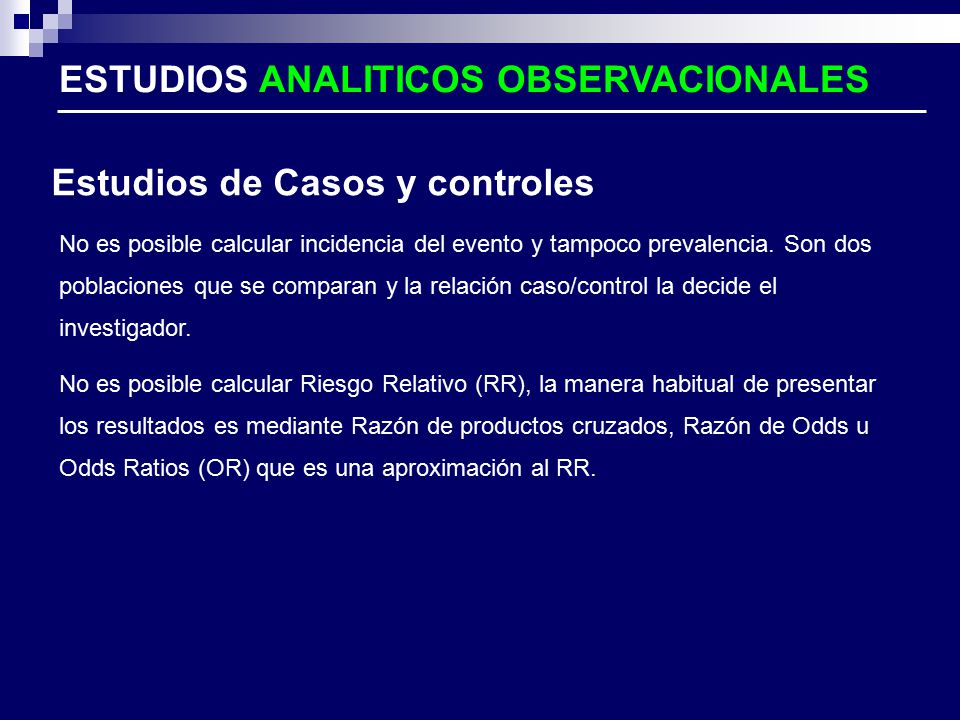 ESTUDIOS ANALITICOS OBSERVACIONALES

Estudios de Casos y controles

No es posible calcular incidencia del evento y tampoco prevalencia. Son dos poblaciones que se comparan y la relación caso/control la decide el investigador.

No es posible calcular Riesgo Relativo (RR), la manera habitual de presentar los resultados es mediante Razón de productos cruzados, Razón de Odds u Odds Ratios (OR) que es una aproximación al RR.